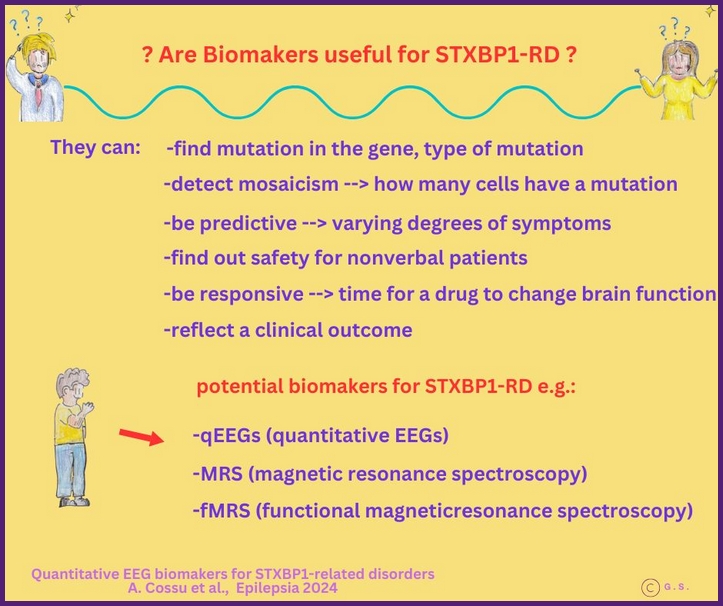 ? ? ?

? ? ?

? Are Biomakers useful for STXBP1-RD ?

They can: -find mutation in the gene, type of mutation
-detect mosaicism --> how many cells have a mutation
-be predictive --> varying degrees of symptoms
-find out safety for nonverbal patients
-be responsive --> time for a drug to change brain function
-reflect a clinical outcome

potential biomakers for STXBP1-RD e.g.:

-qEEGs (quantitative EEGs)
-MRS (magnetic resonance spectroscopy)
-fMRS (functional magneticresonance spectroscopy)

Quantitative EEG biomakers for STXBP1-related disorders
A. Cossu et al., Epilepsia 2024

© G. S.